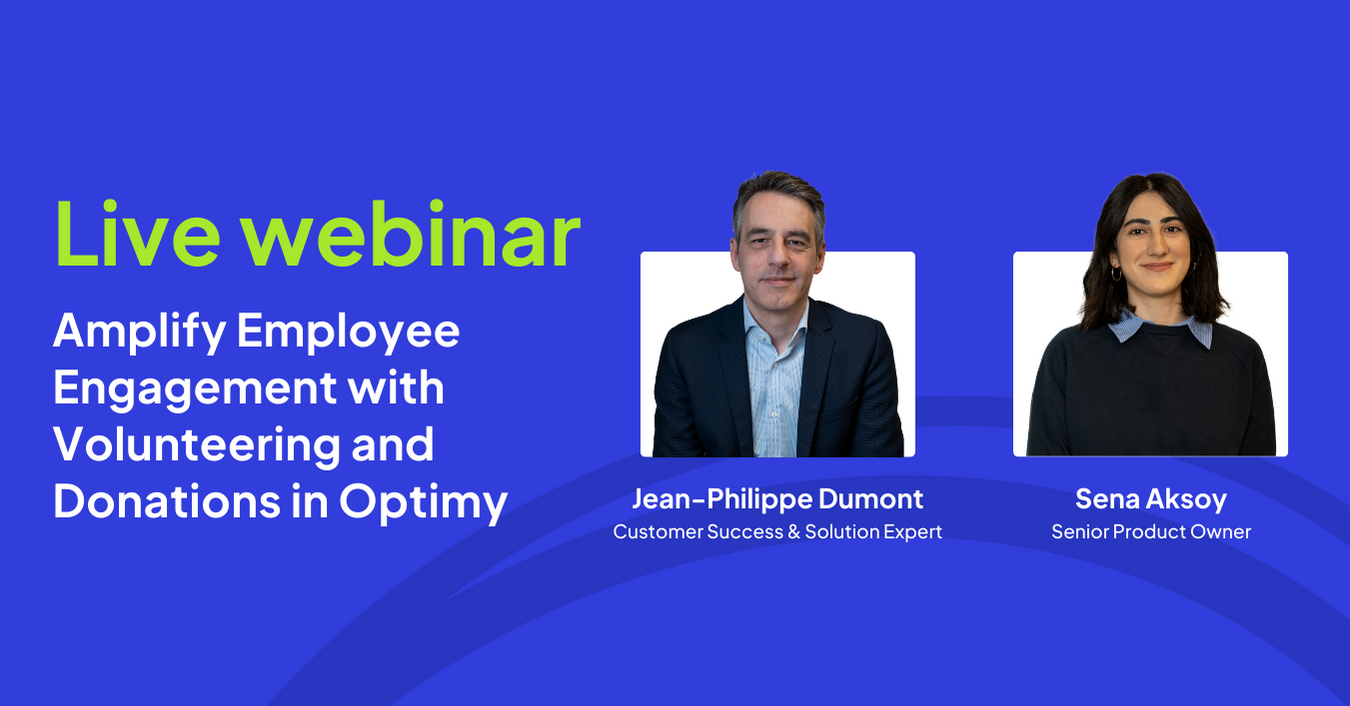 Live webinar

Amplify Employee Engagement with Volunteering and Donations in Optimy

Jean-Philippe Dumont
Customer Success & Solution Expert

Sena Aksoy
Senior Product Owner